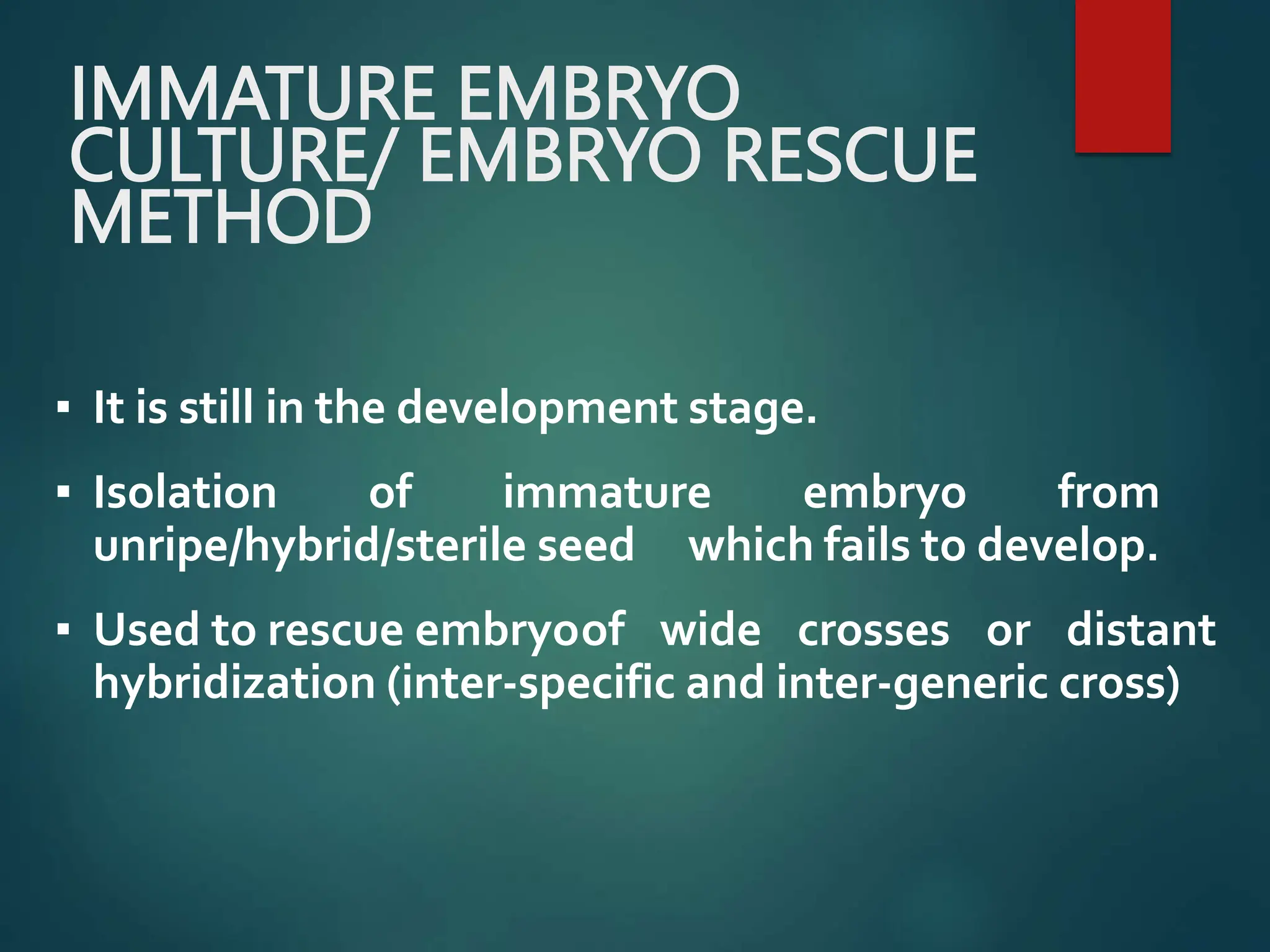 IMMATURE EMBRYO CULTURE/ EMBRYO RESCUE METHOD

▪ It is still in the development stage.

▪ Isolation of immature embryo from unripe/hybrid/sterile seed which fails to develop.

▪ Used to rescue embryoof wide crosses or distant hybridization (inter-specific and inter-generic cross)